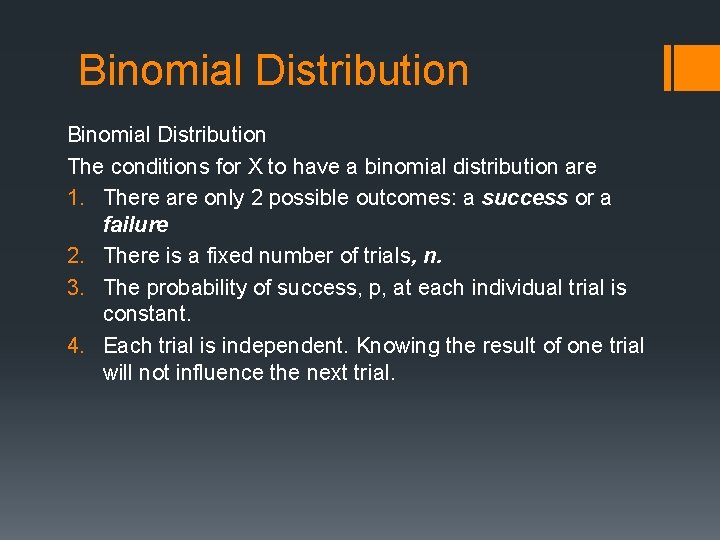 Binomial Distribution

Binomial Distribution
The conditions for X to have a binomial distribution are
1. There are only 2 possible outcomes: a success or a failure
2. There is a fixed number of trials, n.
3. The probability of success, p, at each individual trial is constant.
4. Each trial is independent. Knowing the result of one trial will not influence the next trial.